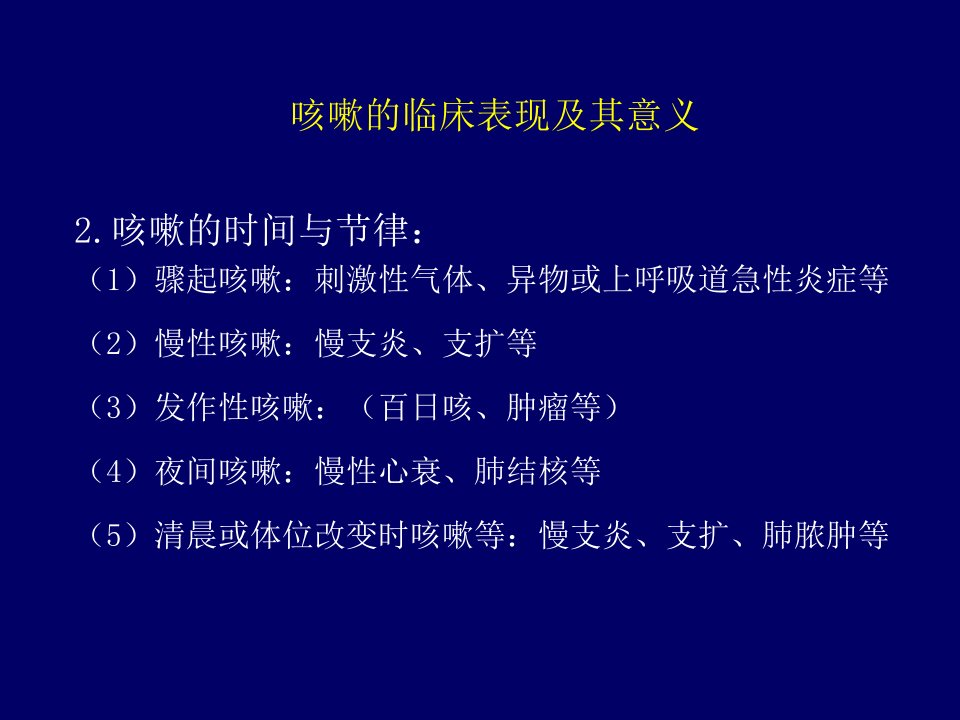 咳嗽的临床表现及其意义

2.咳嗽的时间与节律：
（1）骤起咳嗽：刺激性气体、异物或上呼吸道急性炎症等

（2）慢性咳嗽：慢支炎、支扩等

（3）发作性咳嗽：（百日咳、肿瘤等）

（4）夜间咳嗽：慢性心衰、肺结核等

（5）清晨或体位改变时咳嗽等：慢支炎、支扩、肺脓肿等